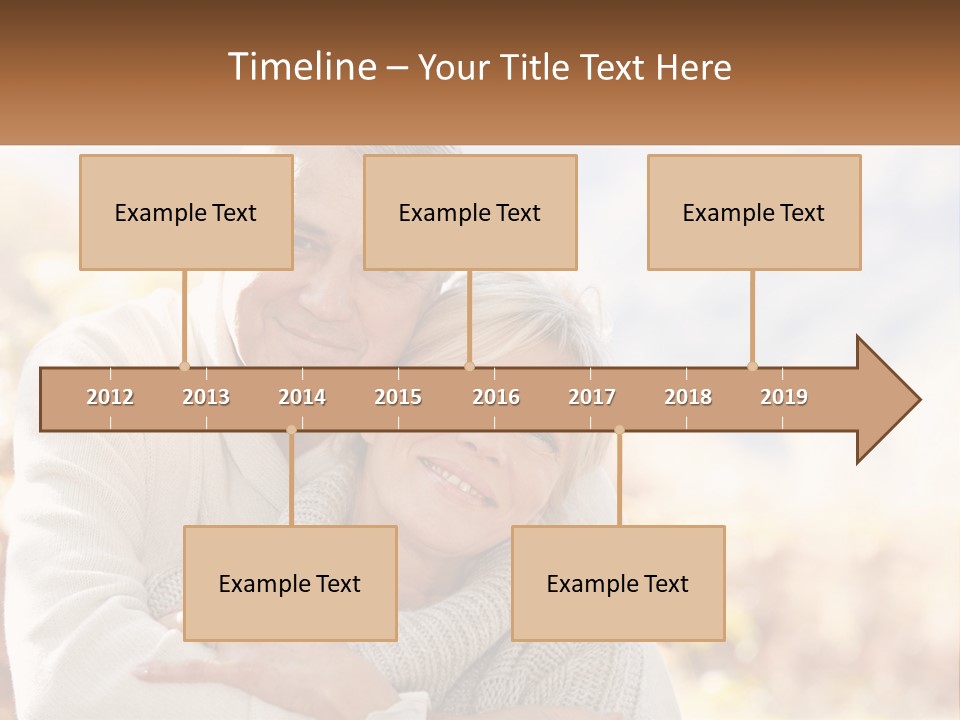 Timeline – Your Title Text Here

Example Text

Example Text

Example Text

2012 2013 2014 2015 2016 2017 2018 2019

Example Text

Example Text